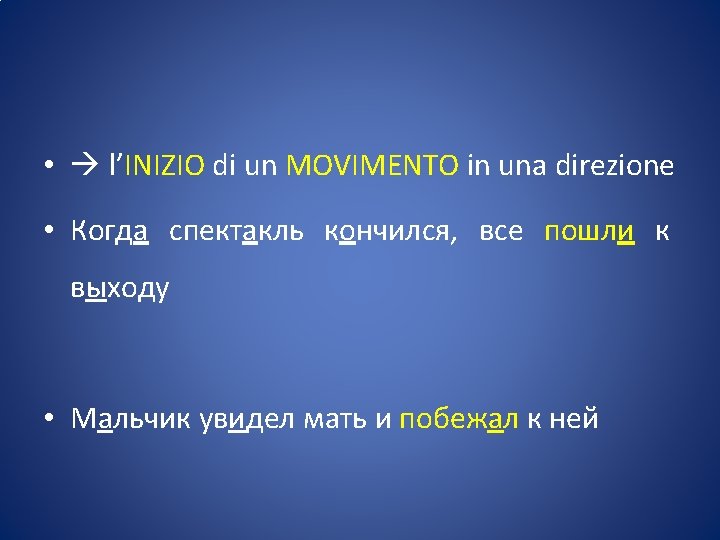 • → l'INIZIO di un MOVIMENTO in una direzione

• Когда спектакль кончился, все пошли к выходу

• Мальчик увидел мать и побежал к ней